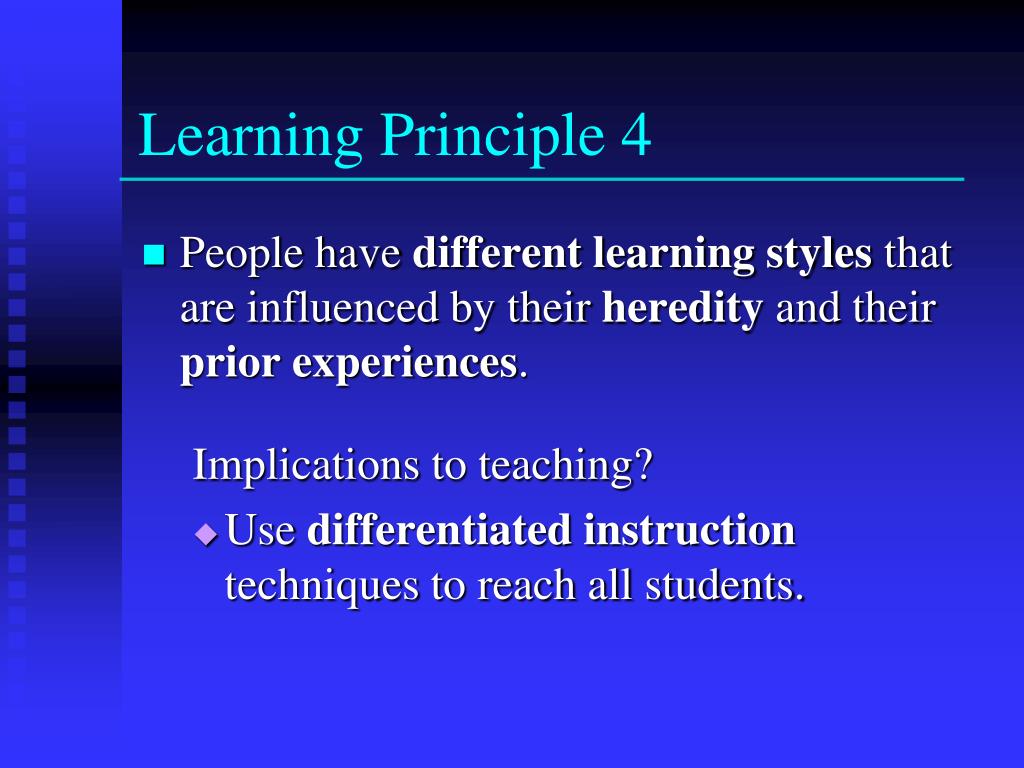 Learning Principle 4

People have different learning styles that are influenced by their heredity and their prior experiences.

Implications to teaching?

Use differentiated instruction techniques to reach all students.